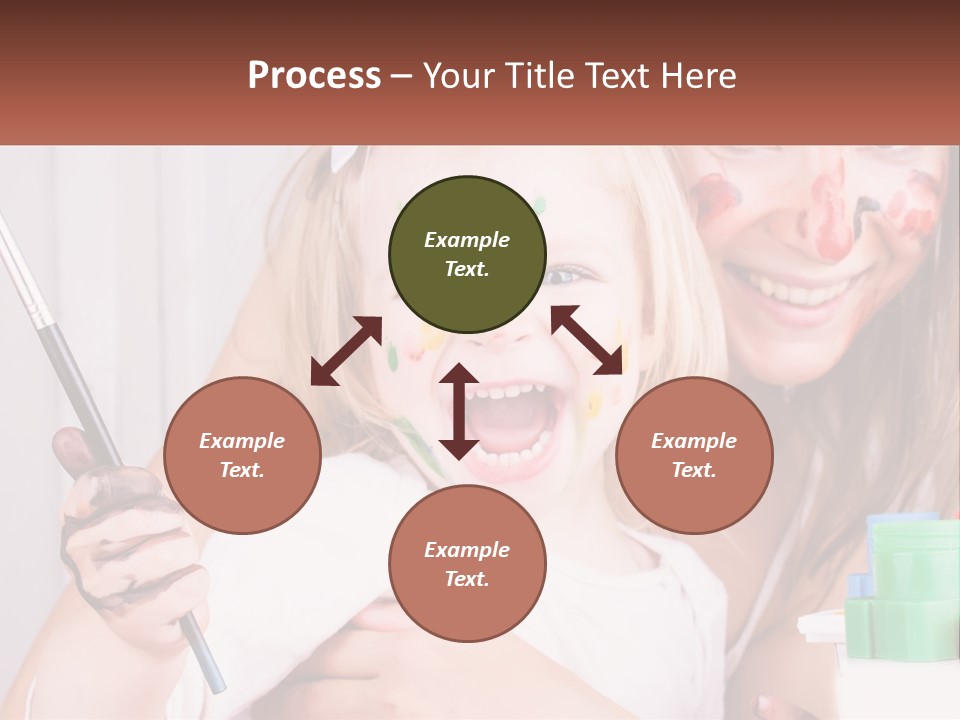 Process – Your Title Text Here

Example Text.

Example Text.

Example Text.

Example Text.